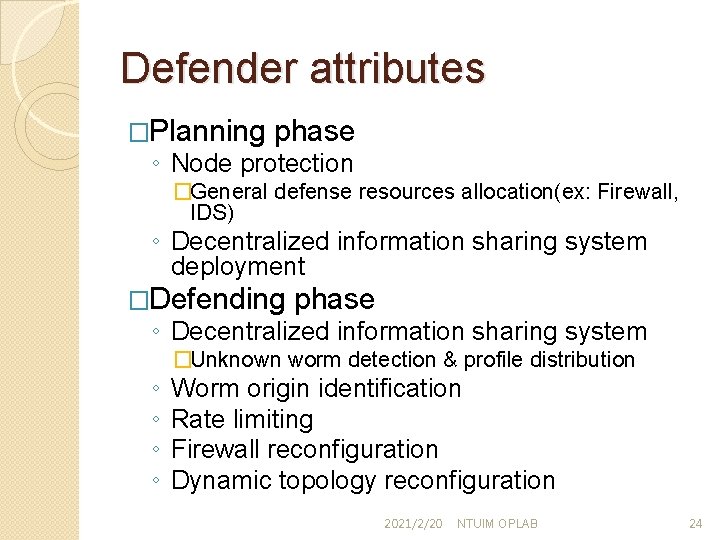 Defender attributes

□Planning phase
◦ Node protection
□General defense resources allocation(ex: Firewall, IDS)
◦ Decentralized information sharing system deployment

□Defending phase
◦ Decentralized information sharing system
□Unknown worm detection & profile distribution
◦ Worm origin identification
◦ Rate limiting
◦ Firewall reconfiguration
◦ Dynamic topology reconfiguration

2021/2/20 NTUIM OPLAB 24